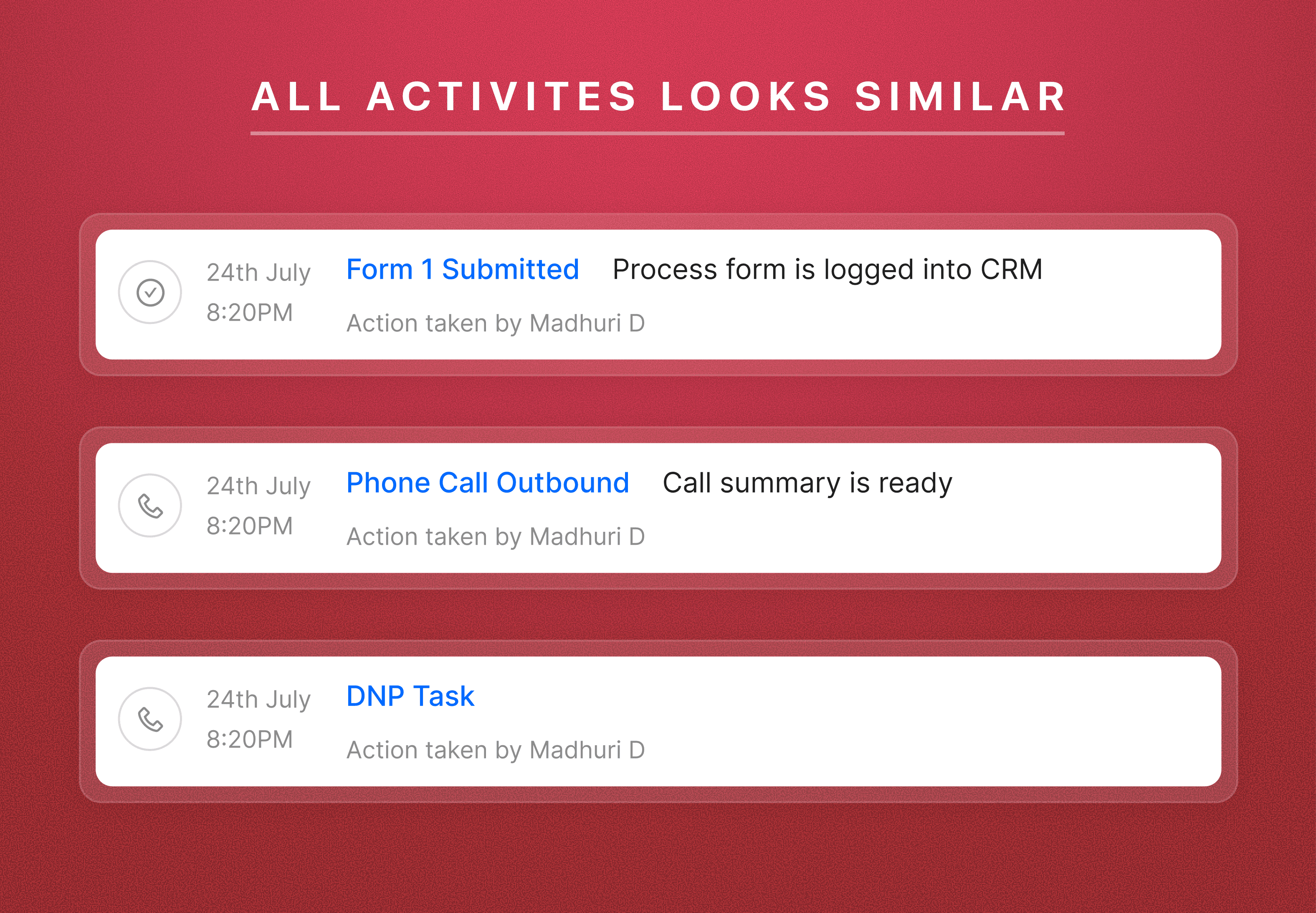 ALL ACTIVITES LOOKS SIMILAR

24th July
8:20PM
Form 1 Submitted Process form is logged into CRM
Action taken by Madhuri D

24th July
8:20PM
Phone Call Outbound Call summary is ready
Action taken by Madhuri D

24th July
8:20PM
DNP Task
Action taken by Madhuri D